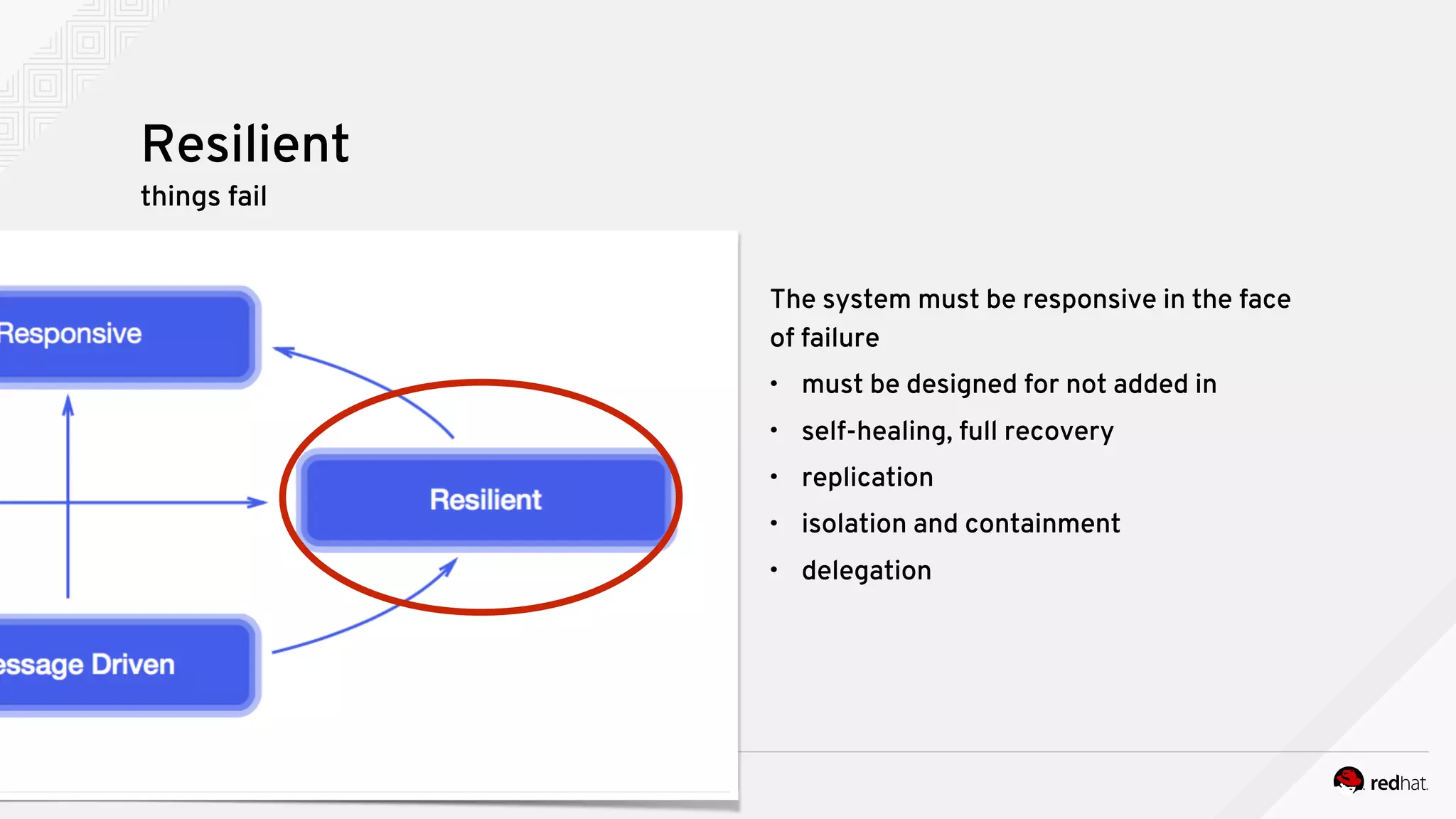 Resilient
things fail

Responsive

Resilient

essage Driven

The system must be responsive in the face of failure

• must be designed for not added in
• self-healing, full recovery
• replication
• isolation and containment
• delegation

redhat.